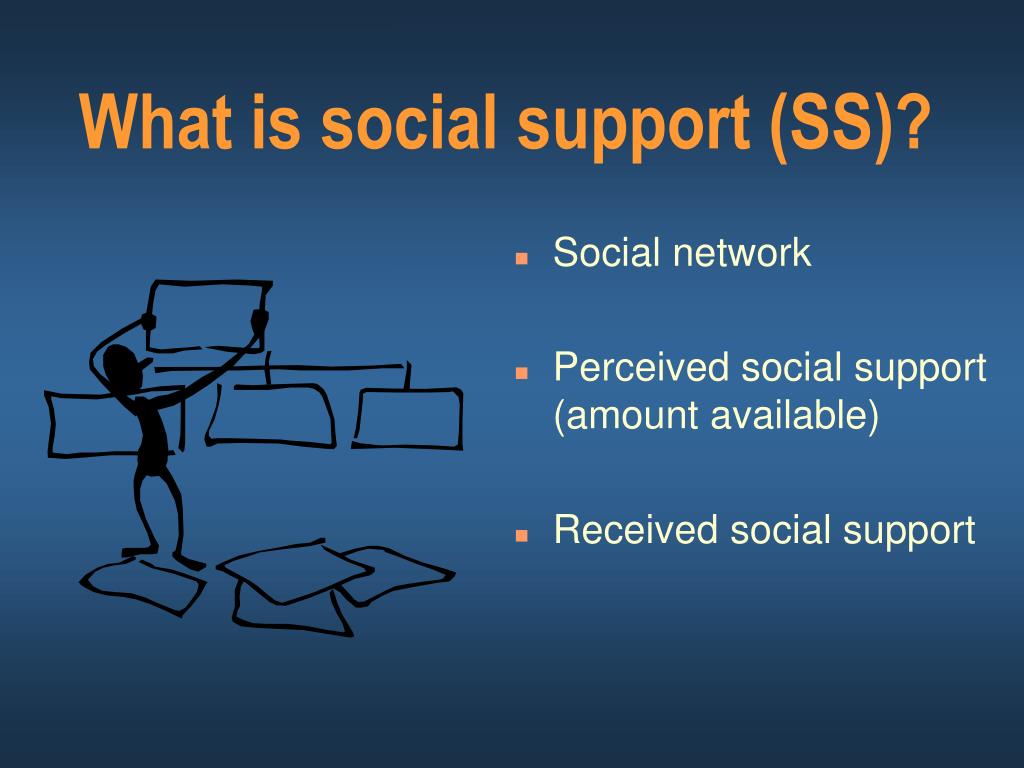 What is social support (SS)?

- Social network
- Perceived social support (amount available)
- Received social support